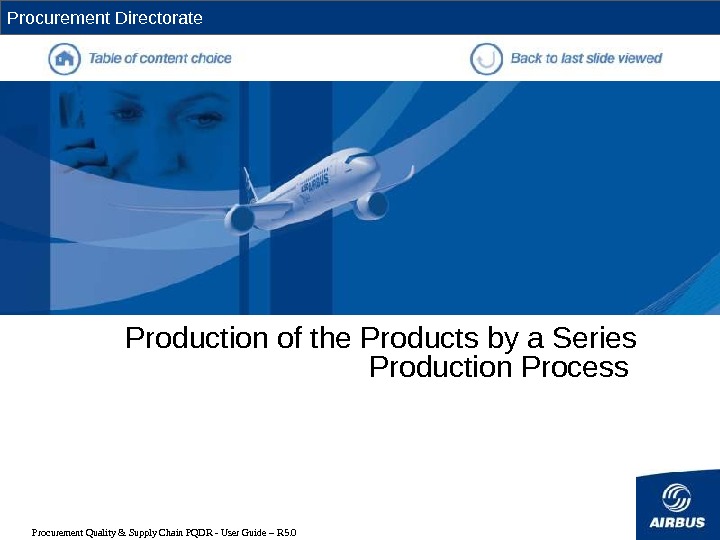 Procurement Directorate

Table of content choice

Back to last slide viewed

AIRBUS

Production of the Products by a Series Production Process

Procurement Quality & Supply Chain PQDR - User Guide – R5.0

AIRBUS